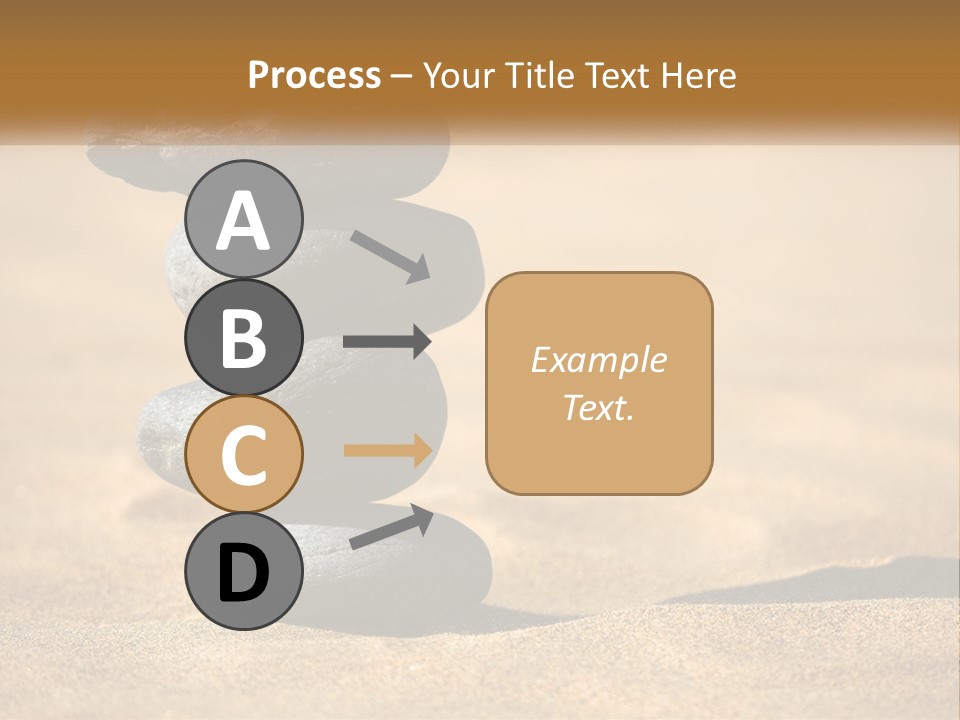 Process – Your Title Text Here

A

B

C

D

Example Text.